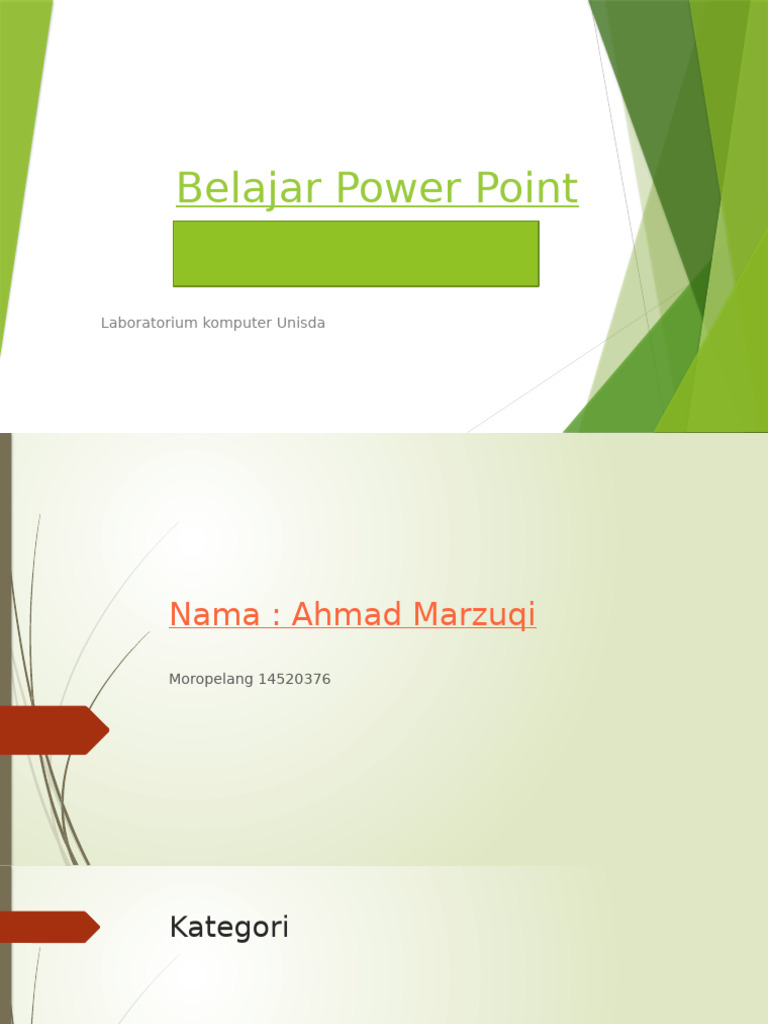 Belajar Power Point

Laboratorium komputer Unisda

Nama : Ahmad Marzuqi

Moropelang 14520376

Kategori